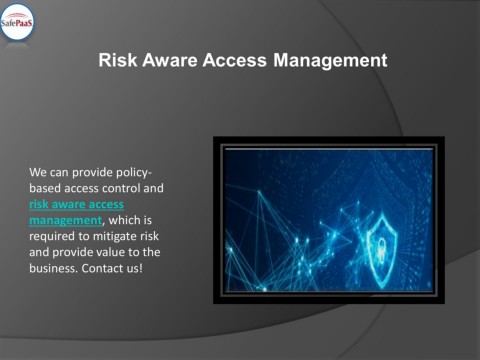 SafePaaS

Risk Aware Access Management

We can provide policy-based access control and risk aware access management, which is required to mitigate risk and provide value to the business. Contact us!